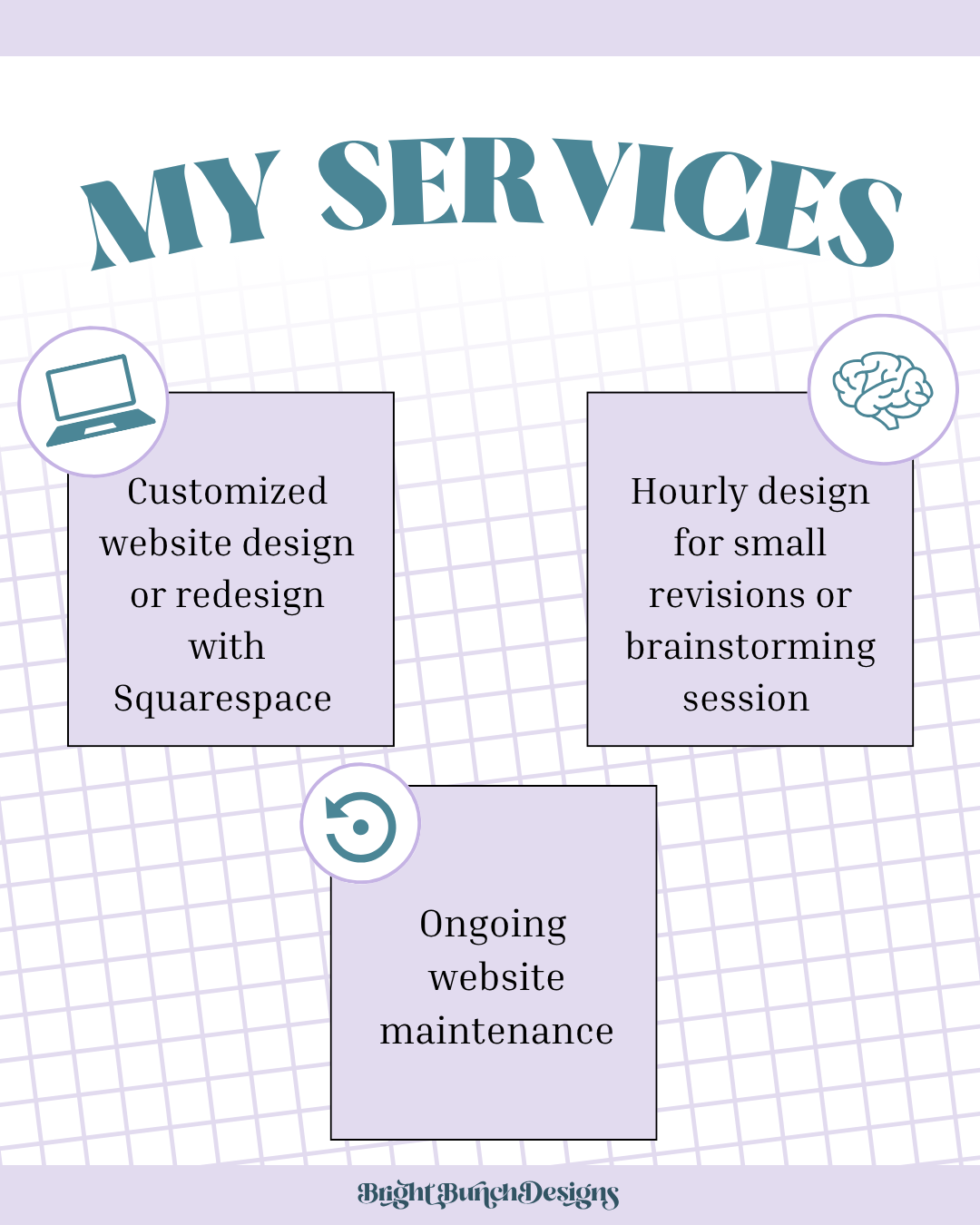 MY SERVICES

Customized website design or redesign with Squarespace

Hourly design for small revisions or brainstorming session

Ongoing website maintenance

Bright Bunch Designs